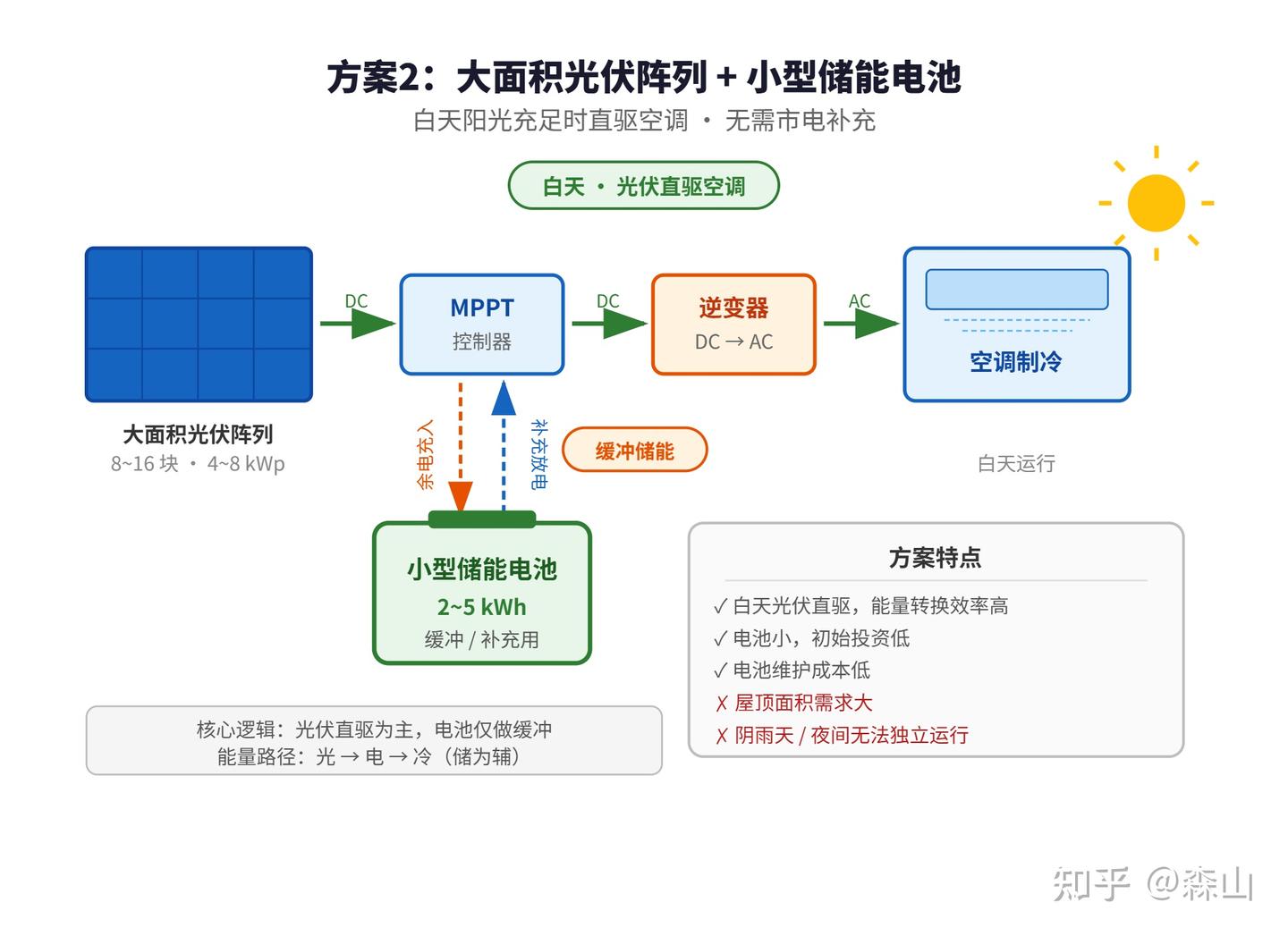 方案2：大面积光伏阵列 + 小型储能电池

白天阳光充足时直驱空调 · 无需市电补充

白天 · 光伏直驱空调

DC

MPPT
控制器

DC

逆变器
DC → AC

AC

空调制冷

大面积光伏阵列
8~16 块 · 4~8 kWp

余电充入

补充放电

缓冲储能

白天运行

小型储能电池
2~5 kWh
缓冲 / 补充用

方案特点
✓ 白天光伏直驱，能量转换效率高
✓ 电池小，初始投资低
✓ 电池维护成本低
✗ 屋顶面积需求大
✗ 阴雨天 / 夜间无法独立运行

核心逻辑：光伏直驱为主，电池仅做缓冲
能量路径：光 → 电 → 冷（储为辅）

知乎 @森山